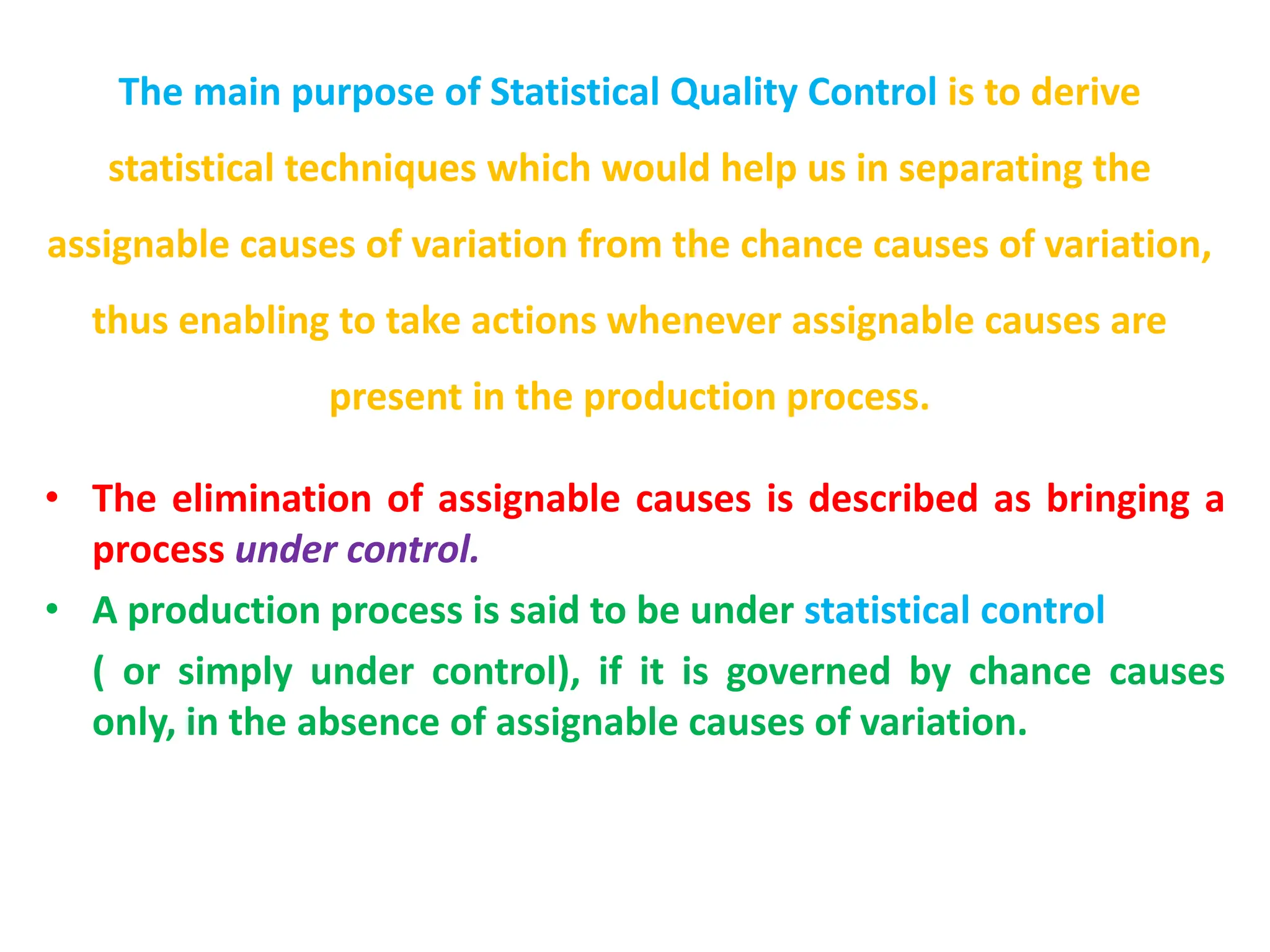 The main purpose of Statistical Quality Control is to derive statistical techniques which would help us in separating the assignable causes of variation from the chance causes of variation, thus enabling to take actions whenever assignable causes are present in the production process.

• The elimination of assignable causes is described as bringing a process under control.
• A production process is said to be under statistical control ( or simply under control), if it is governed by chance causes only, in the absence of assignable causes of variation.